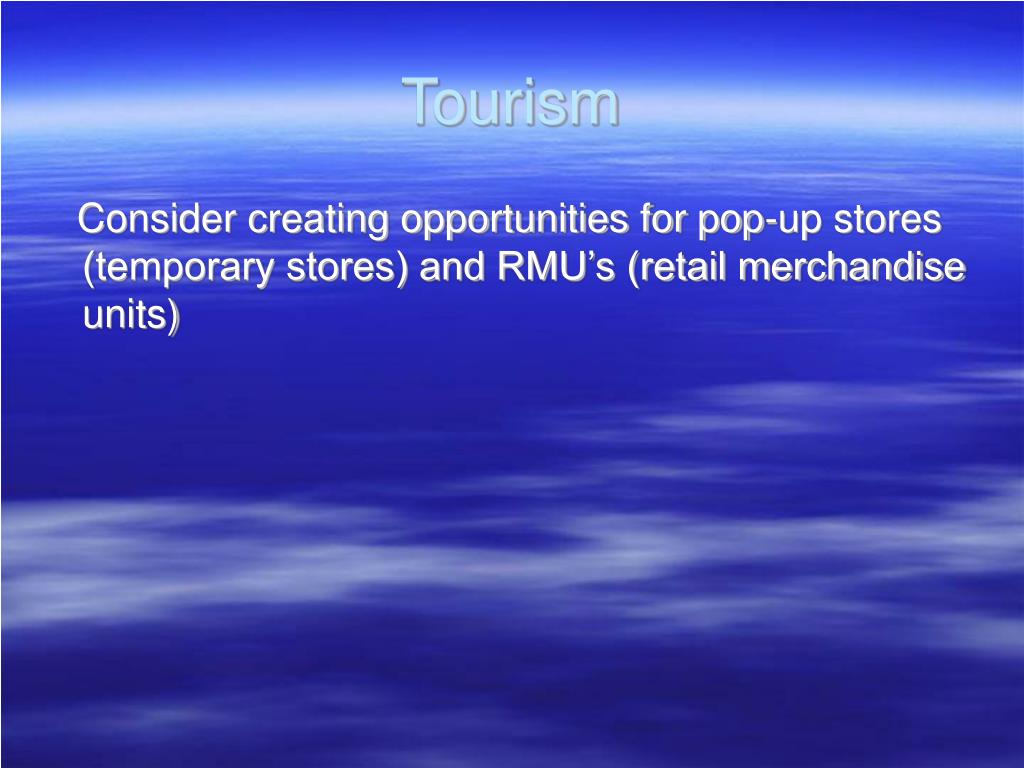 Tourism

Consider creating opportunities for pop-up stores (temporary stores) and RMU’s (retail merchandise units)